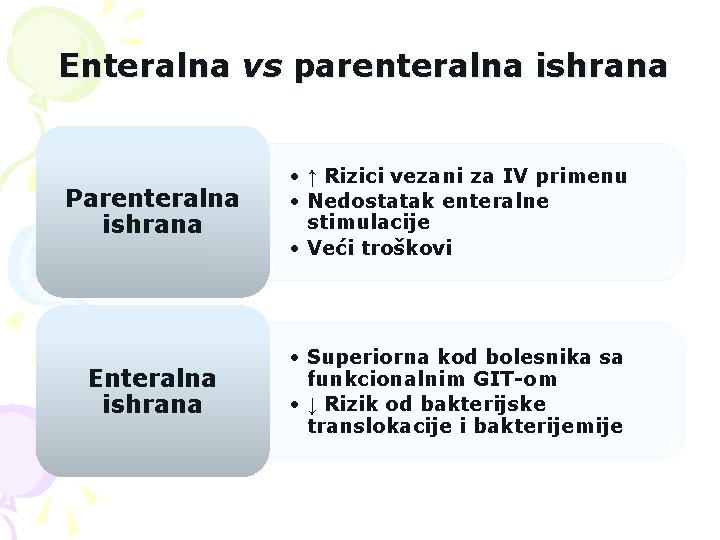 Enteralna vs parenteralna ishrana

Parenteralna ishrana

• ↑ Rizici vezani za IV primenu
• Nedostatak enteralne stimulacije
• Veći troškovi

Enteralna ishrana

• Superiorna kod bolesnika sa funkcionalnim GIT-om
• ↓ Rizik od bakterijske translokacije i bakterijemije